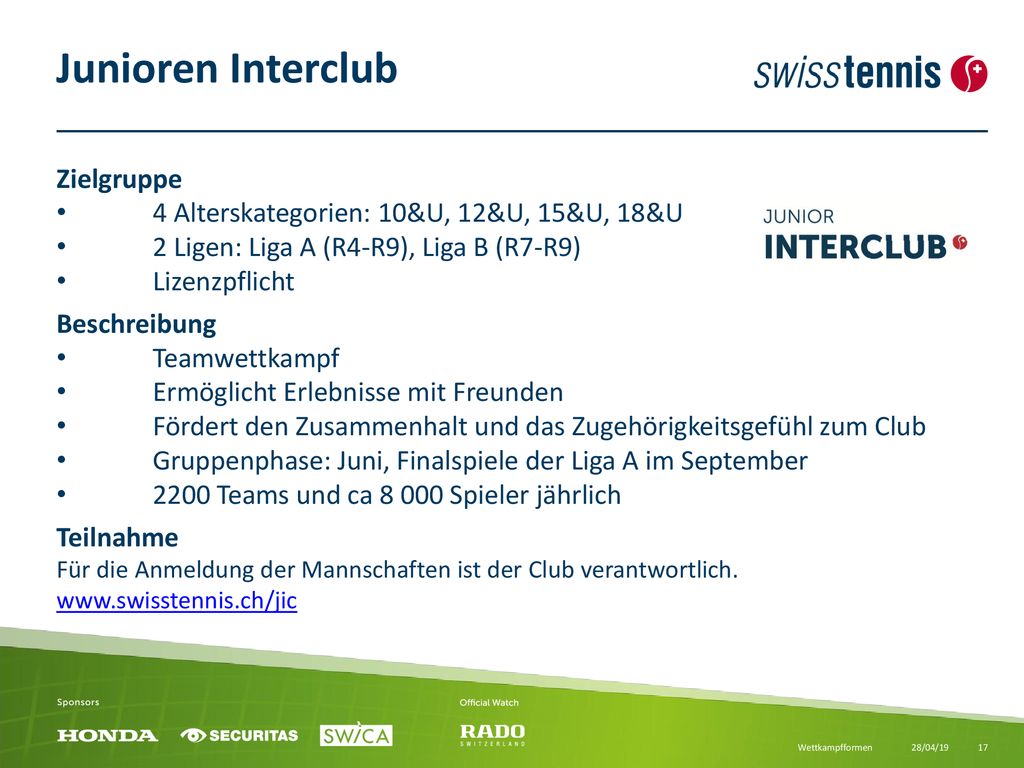 Junioren Interclub

swisstennis

Zielgruppe
• 4 Alterskategorien: 10&U, 12&U, 15&U, 18&U
• 2 Ligen: Liga A (R4-R9), Liga B (R7-R9)
• Lizenzpflicht

JUNIOR
INTERCLUB

Beschreibung
• Teamwettkampf
• Ermöglicht Erlebnisse mit Freunden
• Fördert den Zusammenhalt und das Zugehörigkeitsgefühl zum Club
• Gruppenphase: Juni, Finalspiele der Liga A im September
• 2200 Teams und ca 8 000 Spieler jährlich

Teilnahme
Für die Anmeldung der Mannschaften ist der Club verantwortlich.
www.swisstennis.ch/jic

Sponsors
HONDA SECURITAS SWICA

Official Watch
RADO SWITZERLAND

Wettkampfformen 28/04/19 17